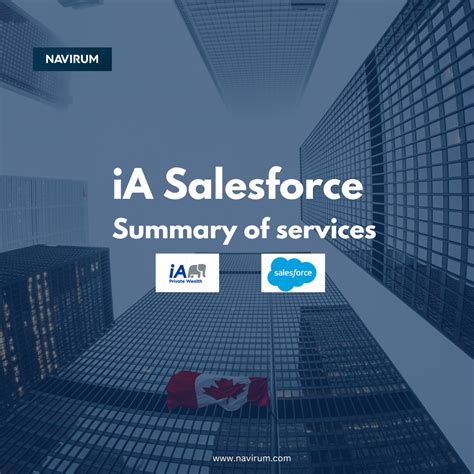 NAVIRUM

iA Salesforce
Summary of services

iA
Private Wealth

salesforce

www.navirum.com